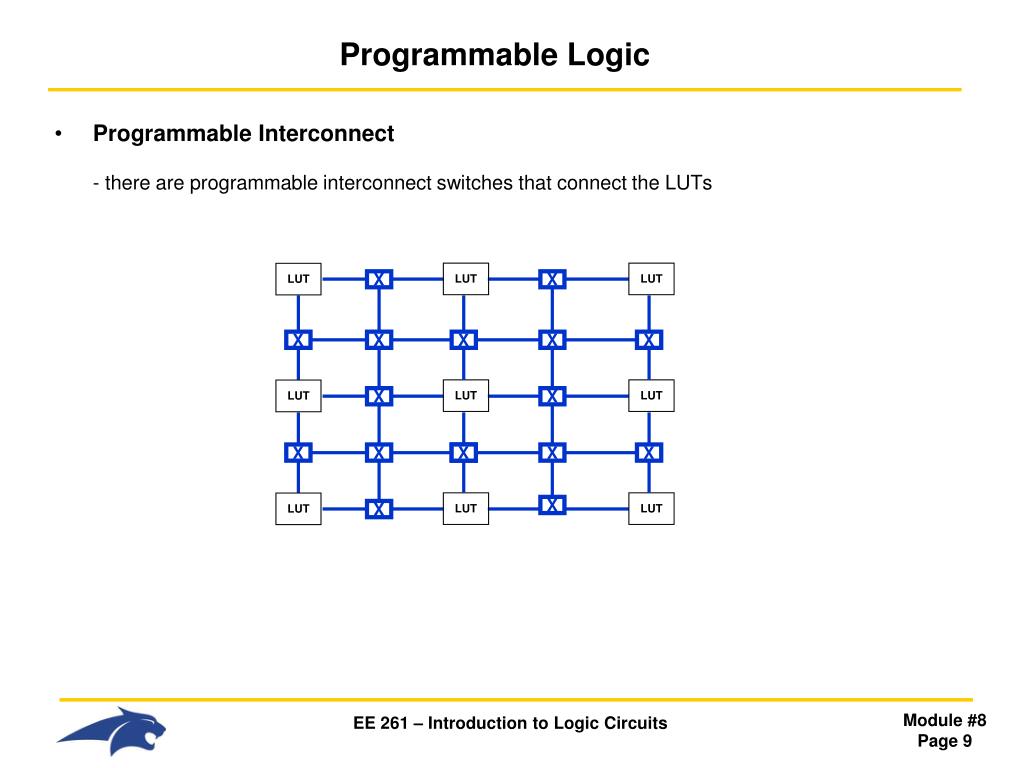 Programmable Logic

• Programmable Interconnect

- there are programmable interconnect switches that connect the LUTs

LUT X LUT X LUT

X X X X X

LUT X LUT X LUT

X X X X X

LUT X LUT X LUT

EE 261 – Introduction to Logic Circuits

Module #8
Page 9